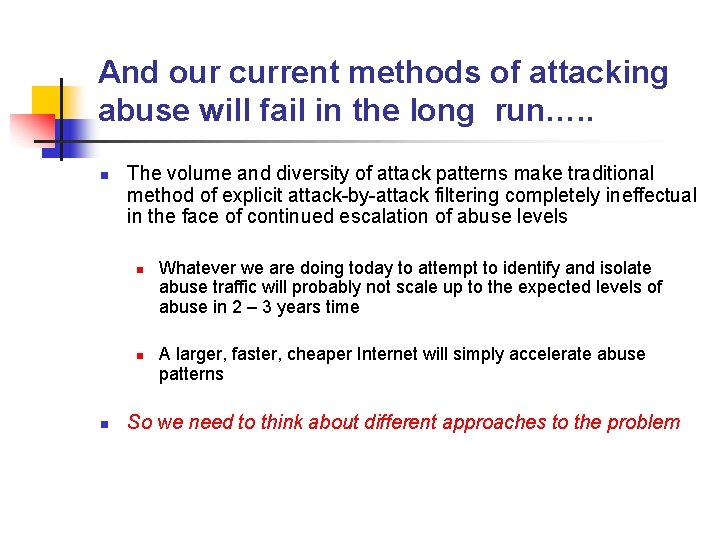 And our current methods of attacking abuse will fail in the long run…..

The volume and diversity of attack patterns make traditional method of explicit attack-by-attack filtering completely ineffectual in the face of continued escalation of abuse levels

Whatever we are doing today to attempt to identify and isolate abuse traffic will probably not scale up to the expected levels of abuse in 2 – 3 years time

A larger, faster, cheaper Internet will simply accelerate abuse patterns

So we need to think about different approaches to the problem